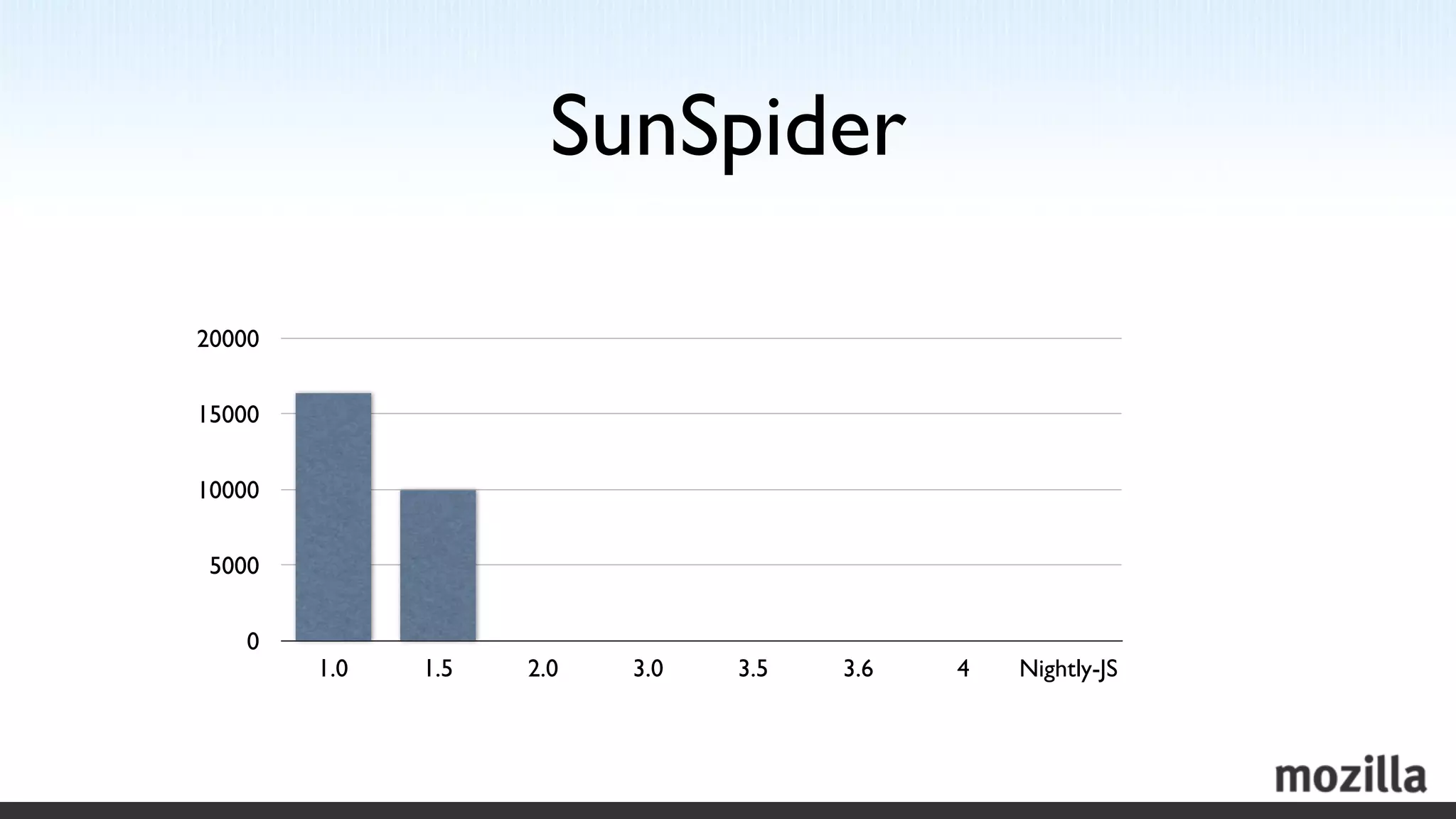 SunSpider

20000
15000
10000
5000
0

1.0
1.5
2.0
3.0
3.5
3.6
4
Nightly-JS

mozilla